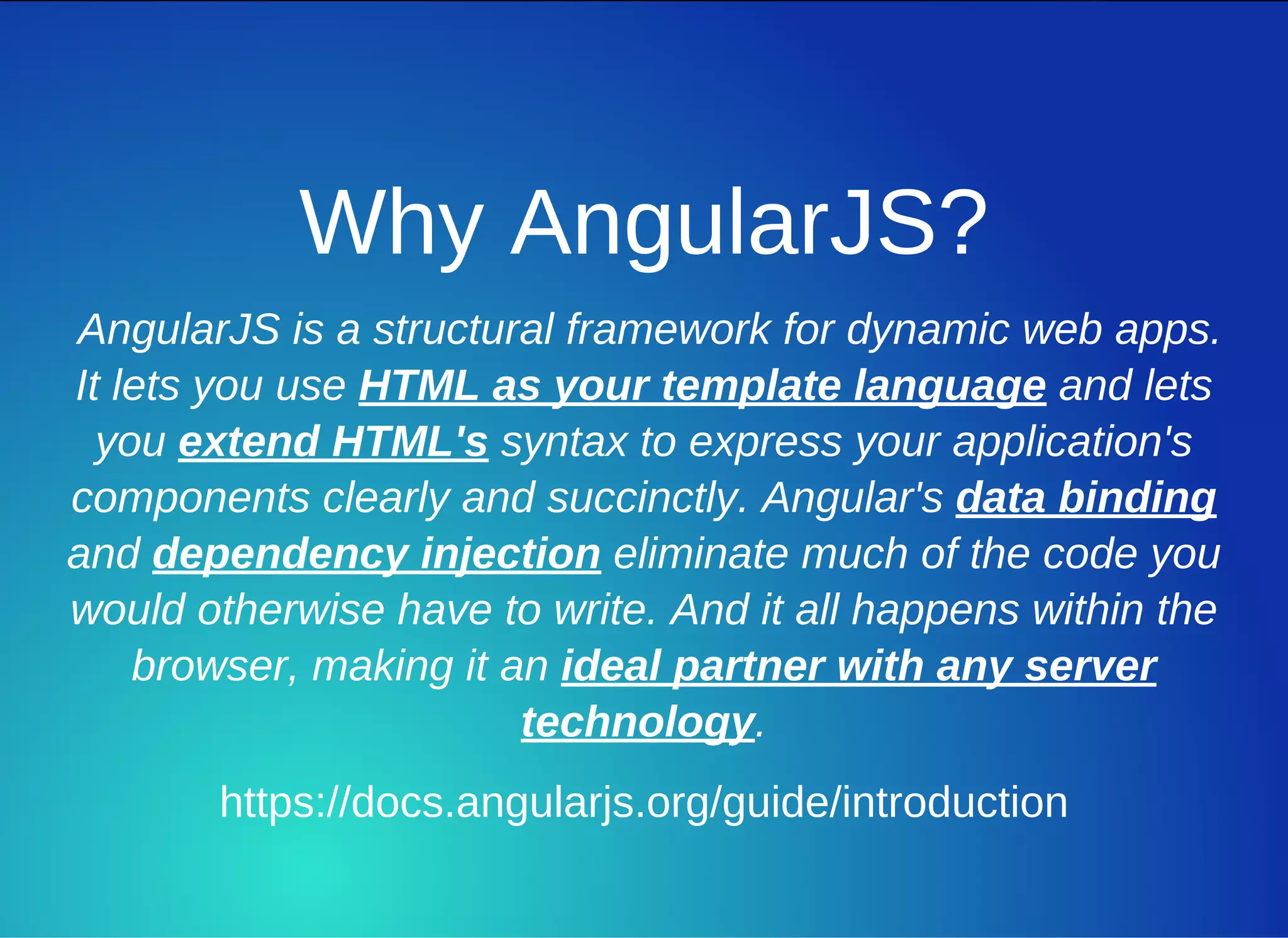 Why AngularJS?

AngularJS is a structural framework for dynamic web apps. It lets you use HTML as your template language and lets you extend HTML's syntax to express your application's components clearly and succinctly. Angular's data binding and dependency injection eliminate much of the code you would otherwise have to write. And it all happens within the browser, making it an ideal partner with any server technology.

https://docs.angularjs.org/guide/introduction